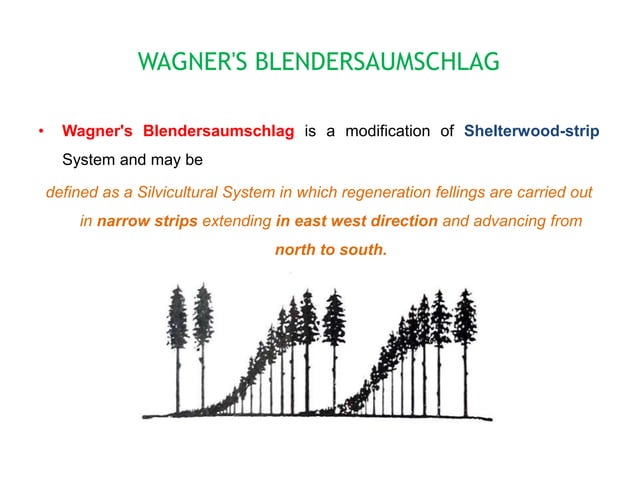 WAGNER'S BLENDERSAUMSCHLAG

• Wagner's Blendersaumschlag is a modification of Shelterwood-strip System and may be

defined as a Silvicultural System in which regeneration fellings are carried out in narrow strips extending in east west direction and advancing from north to south.